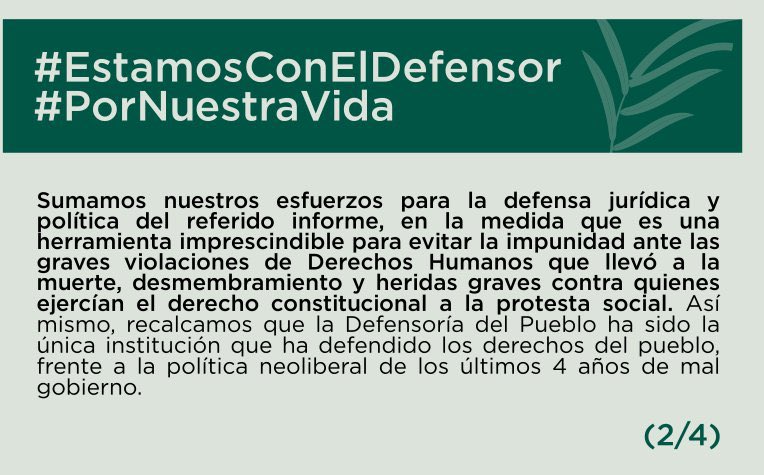 #EstamosConElDefensor
#PorNuestraVida

Sumamos nuestros esfuerzos para la defensa jurídica y política del referido informe, en la medida que es una herramienta imprescindible para evitar la impunidad ante las graves violaciones de Derechos Humanos que llevó a la muerte, desmembramiento y heridas graves contra quienes ejercían el derecho constitucional a la protesta social. Así mismo, recalcamos que la Defensoría del Pueblo ha sido la única institución que ha defendido los derechos del pueblo, frente a la política neoliberal de los últimos 4 años de mal gobierno.

(2/4)